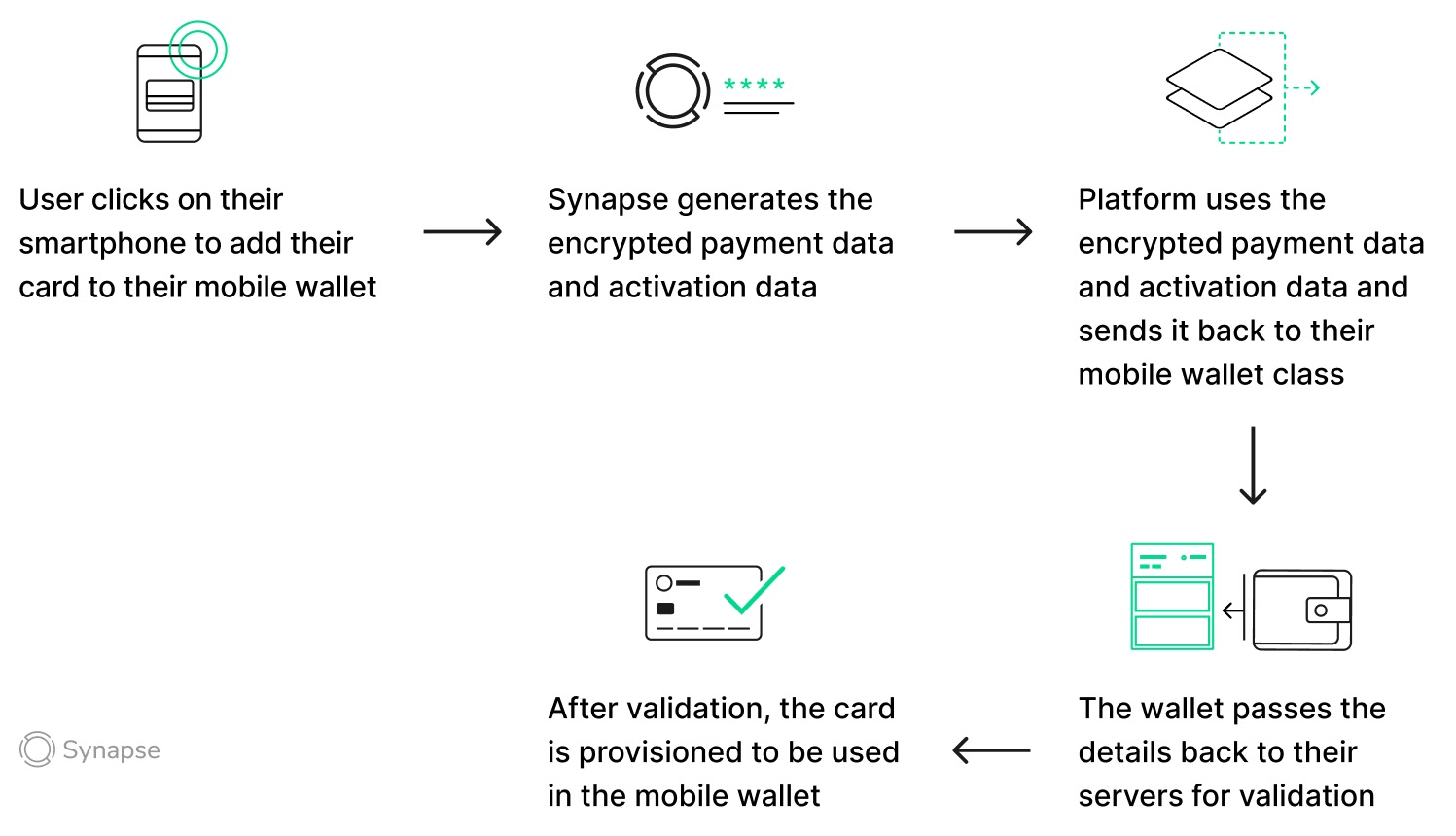 User clicks on their smartphone to add their card to their mobile wallet

****

Synapse generates the encrypted payment data and activation data

Platform uses the encrypted payment data and activation data and sends it back to their mobile wallet class

The wallet passes the details back to their servers for validation

After validation, the card is provisioned to be used in the mobile wallet

Synapse